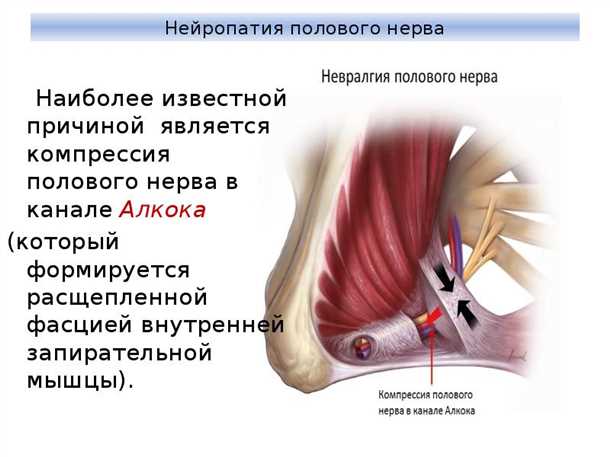 Нейропатия полового нерва

Наиболее известной причиной является компрессия полового нерва в канале Алкока (который формируется расщепленной фасцией внутренней запирательной мышцы).

Невралгия полового нерва

Компрессия полового нерва в канале Алкока